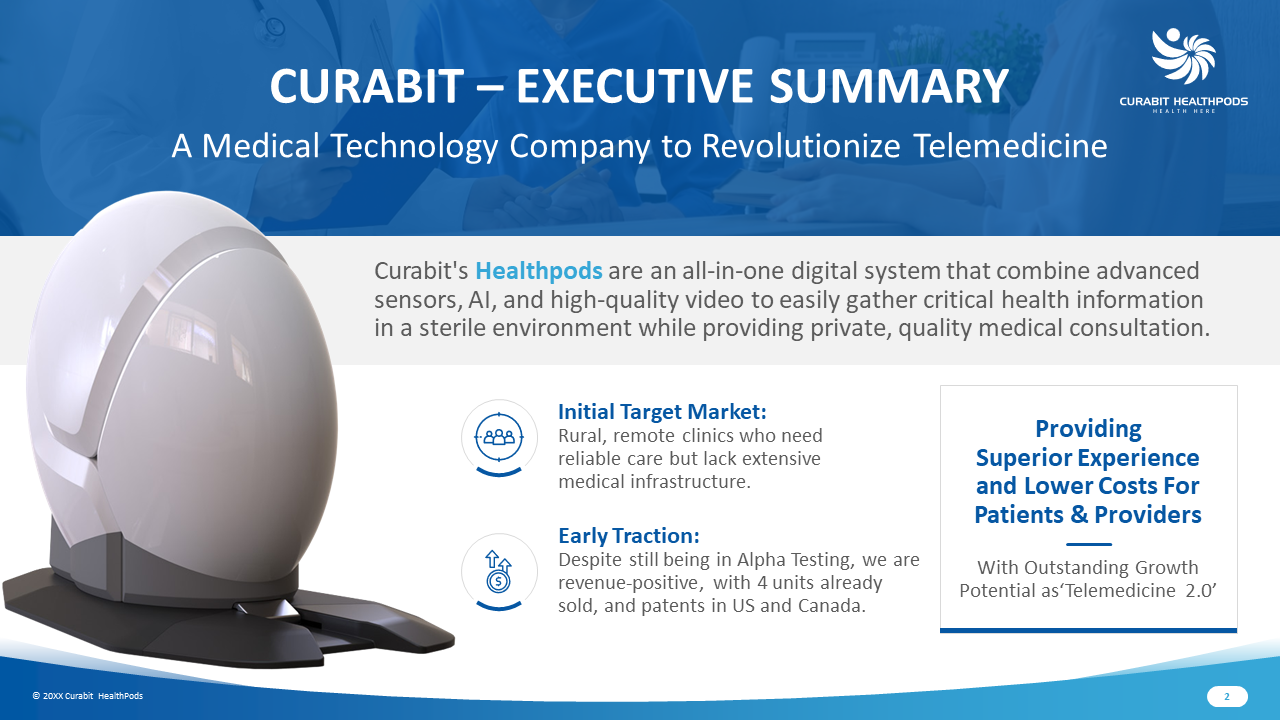 CURABIT – EXECUTIVE SUMMARY

A Medical Technology Company to Revolutionize Telemedicine

CURABIT HEALTHPODS
HEALTH HERE

Curabit's Healthpods are an all-in-one digital system that combine advanced sensors, AI, and high-quality video to easily gather critical health information in a sterile environment while providing private, quality medical consultation.

Initial Target Market:
Rural, remote clinics who need reliable care but lack extensive medical infrastructure.

Early Traction:
Despite still being in Alpha Testing, we are revenue-positive, with 4 units already sold, and patents in US and Canada.

Providing Superior Experience and Lower Costs For Patients & Providers

With Outstanding Growth Potential as‘Telemedicine 2.0’

© 20XX Curabit HealthPods

2